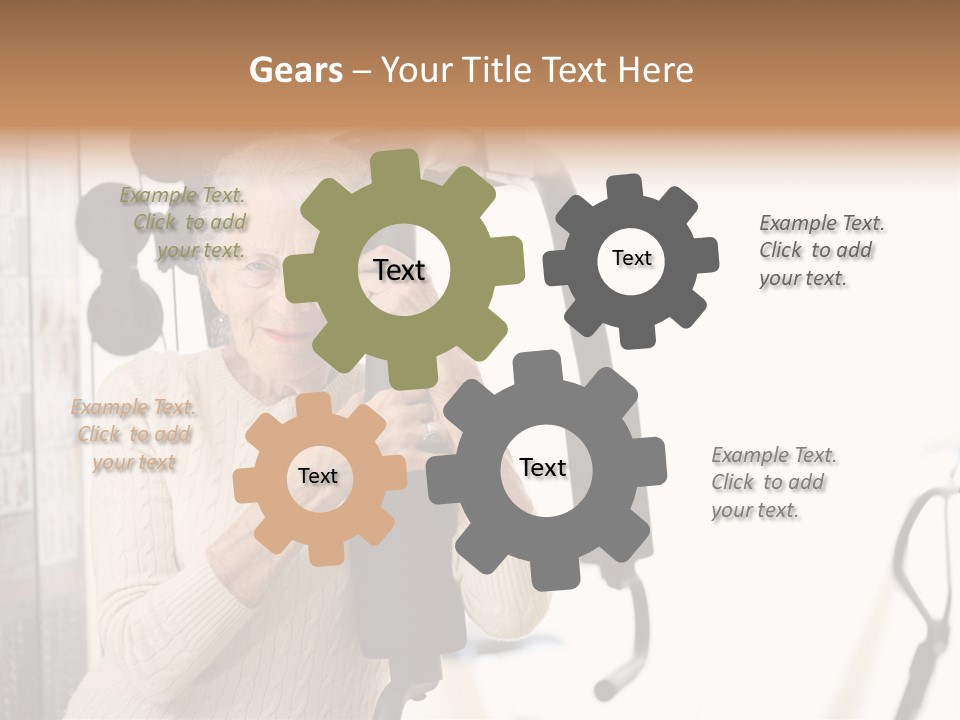 Gears – Your Title Text Here

Example Text.
Click to add
your text.

Text

Text

Example Text.
Click to add
your text.

Example Text.
Click to add
your text

Text

Text

Example Text.
Click to add
your text.